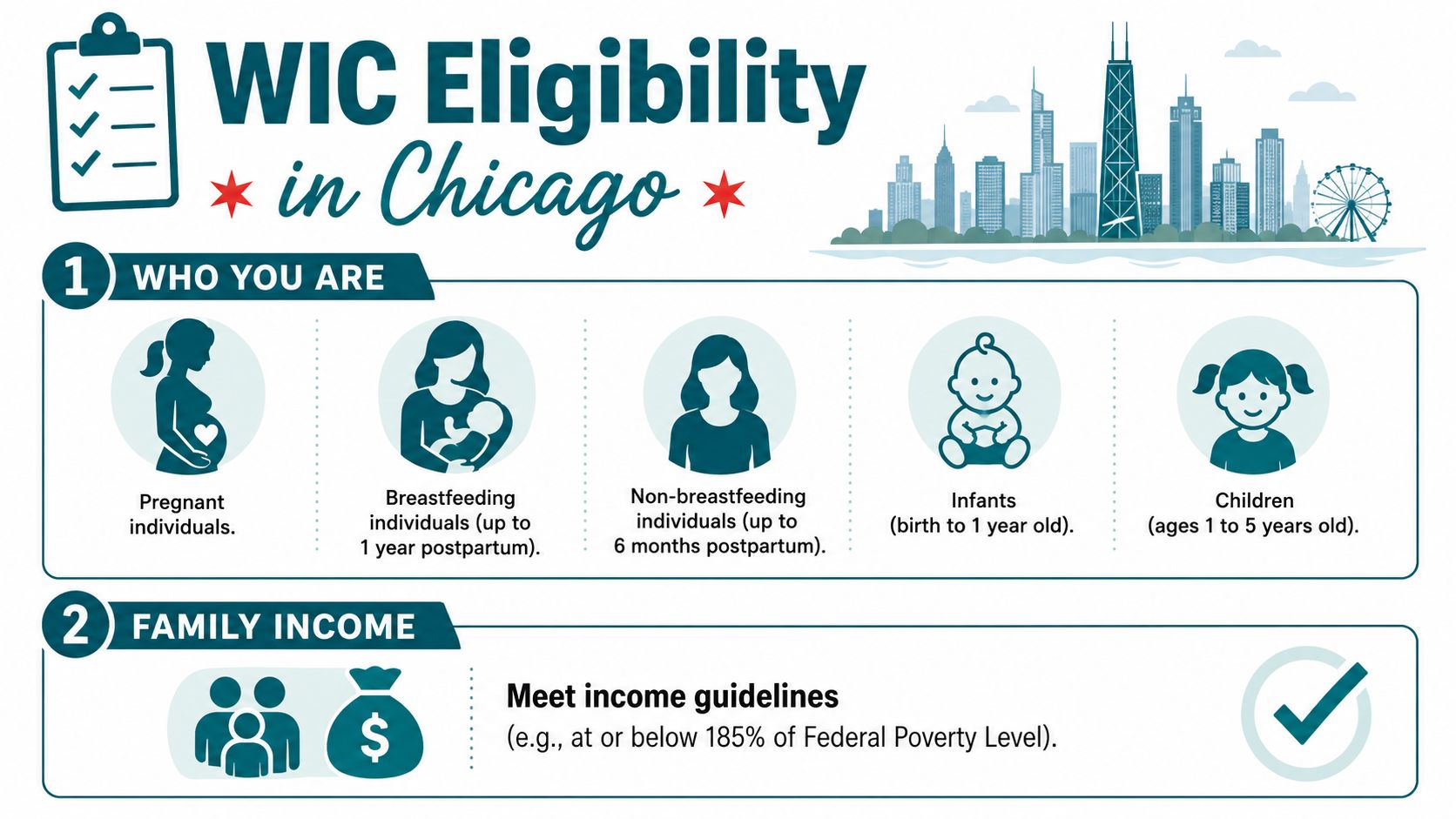 WIC Eligibility
in Chicago

1 WHO YOU ARE

Pregnant individuals.

Breastfeeding individuals (up to 1 year postpartum).

Non-breastfeeding individuals (up to 6 months postpartum).

Infants (birth to 1 year old).

Children (ages 1 to 5 years old).

2 FAMILY INCOME

$

Meet income guidelines
(e.g., at or below 185% of Federal Poverty Level).